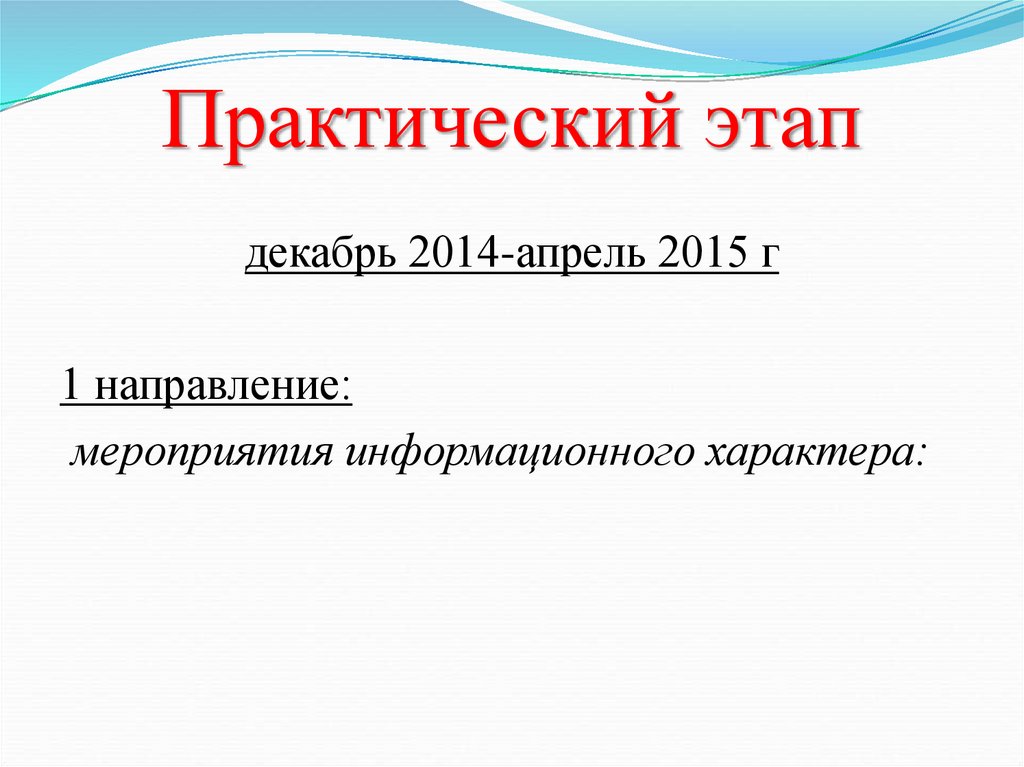 Практический этап

декабрь 2014-апрель 2015 г

1 направление:

мероприятия информационного характера: